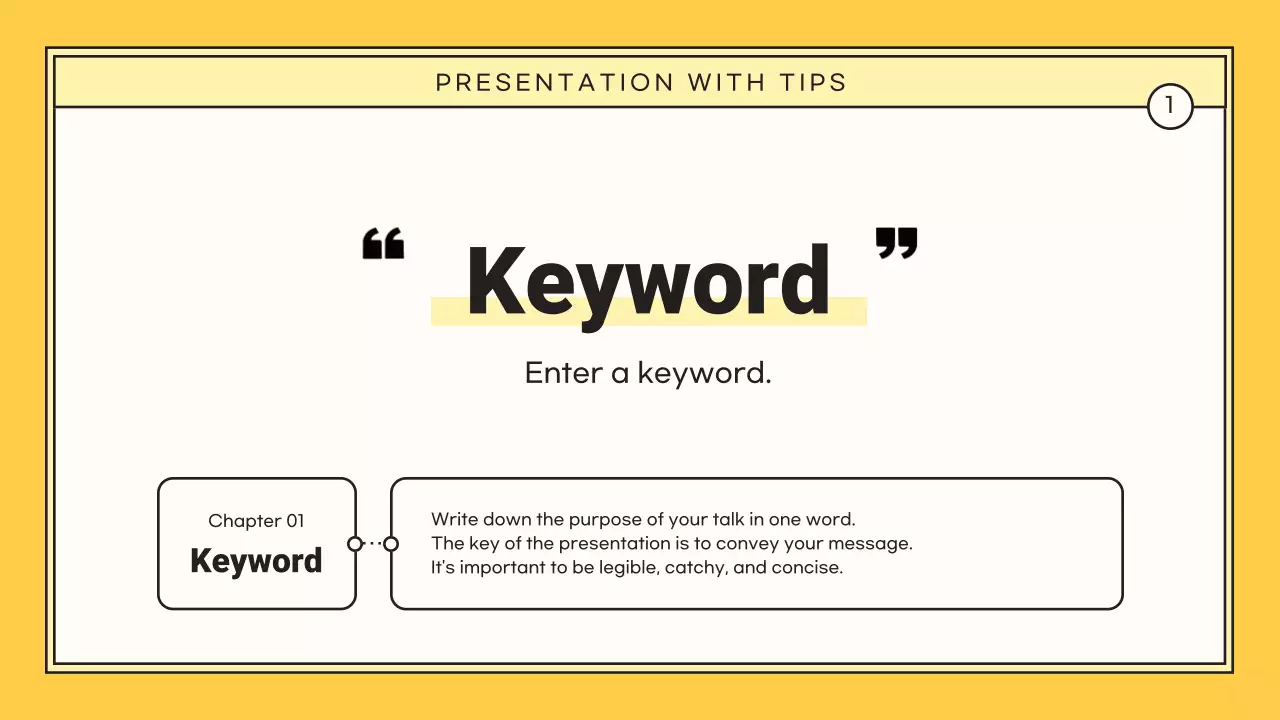 PRESENTATION WITH TIPS

1

“ Keyword ”

Enter a keyword.

Chapter 01

Keyword

Write down the purpose of your talk in one word.
The key of the presentation is to convey your message.
It's important to be legible, catchy, and concise.